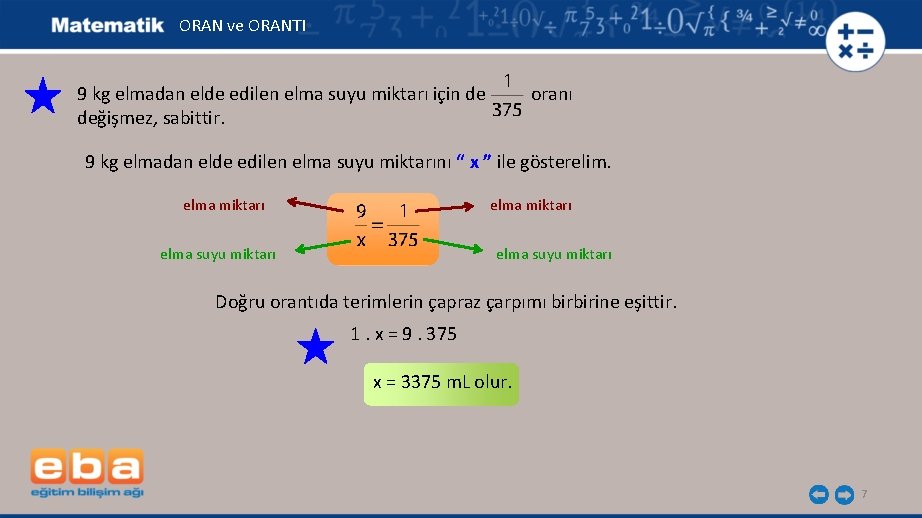 Matematik ORAN ve ORANTI

9 kg elmadan elde edilen elma suyu miktarı için de $\frac{1}{375}$ oranı değişmez, sabittir.

9 kg elmadan elde edilen elma suyu miktarını “ x ” ile gösterelim.

elma miktarı

elma suyu miktarı

$\frac{9}{x} = \frac{1}{375}$

elma miktarı

elma suyu miktarı

Doğru orantıda terimlerin çapraz çarpımı birbirine eşittir.

1 . x = 9 . 375

x = 3375 mL olur.

eba
eğitim bilişim ağı

7